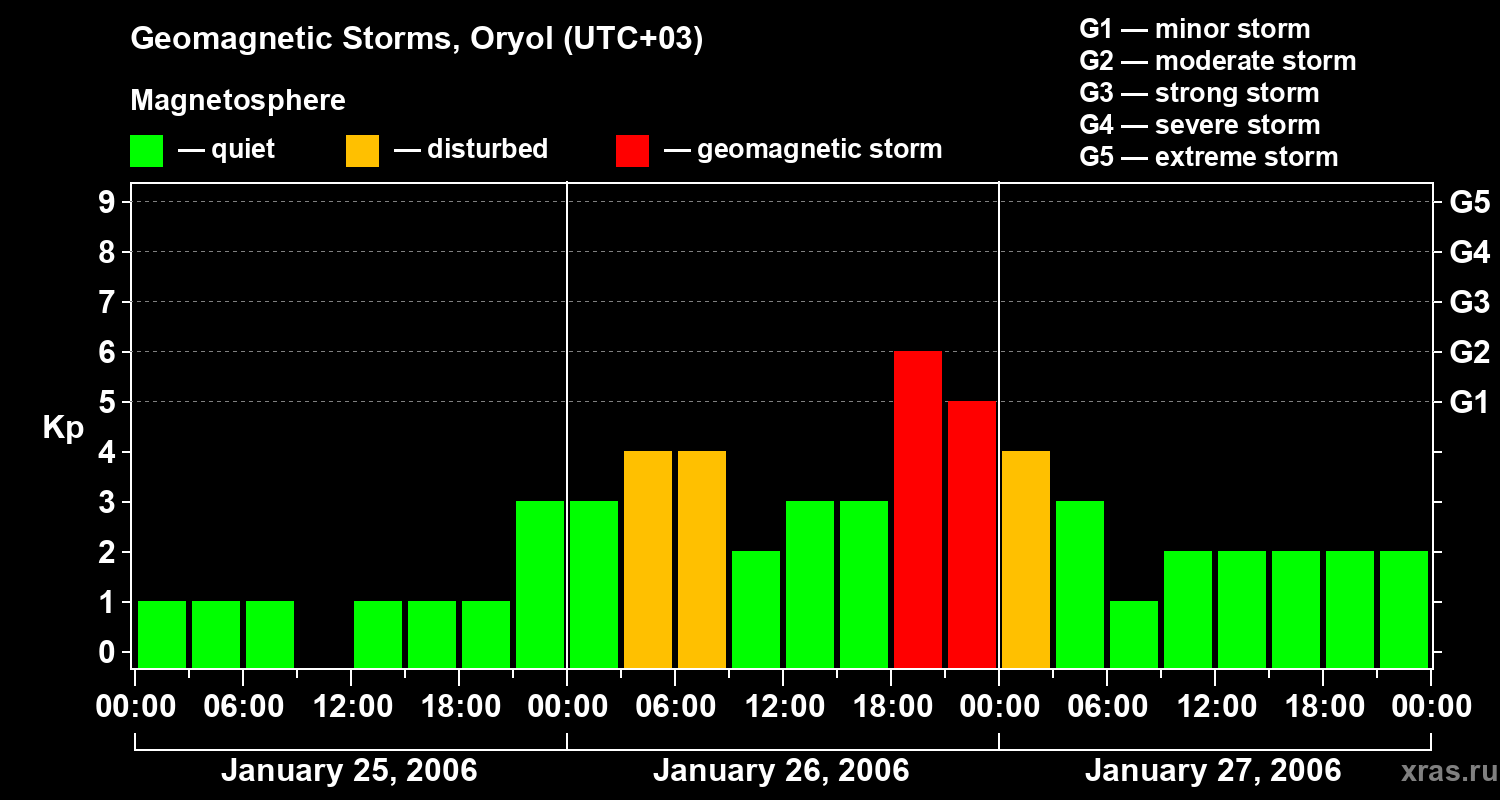 Geomagnetic Storms, Oryol (UTC+03)

Magnetosphere

— quiet — disturbed — geomagnetic storm

G1 — minor storm
G2 — moderate storm
G3 — strong storm
G4 — severe storm
G5 — extreme storm

Kp

9
8
7
6
5
4
3
2
1
0

G5
G4
G3
G2
G1

00:00 06:00 12:00 18:00 00:00 06:00 12:00 18:00 00:00 06:00 12:00 18:00 00:00

January 25, 2006

January 26, 2006

January 27, 2006

xras.ru